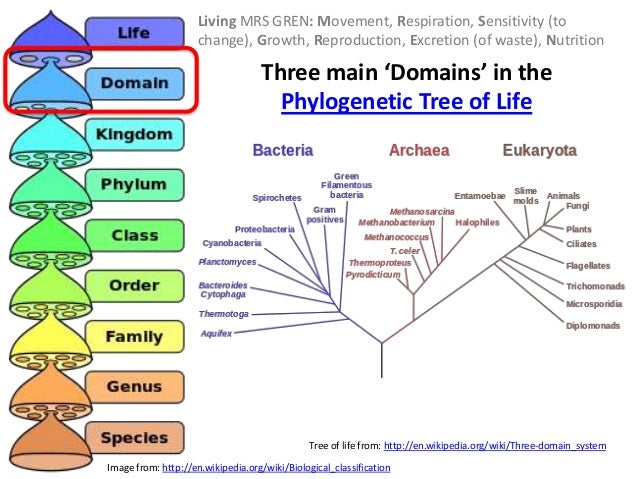 Life
Domain
Kingdom
Phylum
Class
Order
Family
Genus
Species

Living MRS GREN: Movement, Respiration, Sensitivity (to change), Growth, Reproduction, Excretion (of waste), Nutrition

Three main 'Domains' in the Phylogenetic Tree of Life

Bacteria
Archaea
Eukaryota

Green Filamentous bacteria
Spirochetes
Gram positives
Proteobacteria
Cyanobacteria
Planctomyces
Bacteroides Cytophaga
Thermotoga
Aquifex

Methanosarcina
Methanobacterium
Halophiles
Methanococcus
T. celer
Thermoproteus
Pyrodicticum

Entamoebae
Slime molds
Animals
Fungi
Plants
Ciliates
Flagellates
Trichomonads
Microsporidia
Diplomonads

Tree of life from: http://en.wikipedia.org/wiki/Three-domain_system

Image from: http://en.wikipedia.org/wiki/Biological_classification